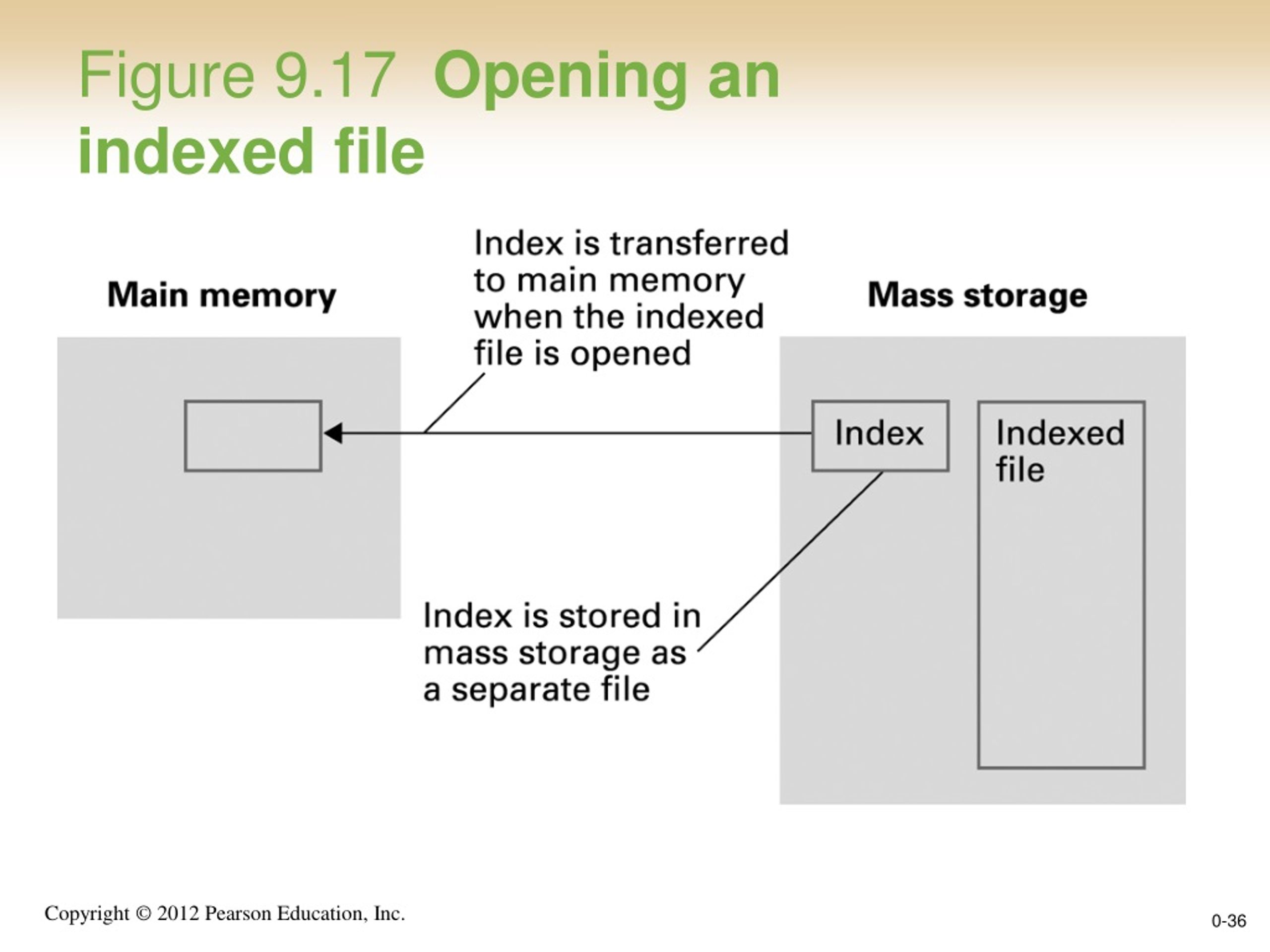 Figure 9.17 Opening an indexed file

Main memory

Index is transferred to main memory when the indexed file is opened

Mass storage

Index

Indexed file

Index is stored in mass storage as a separate file

Copyright © 2012 Pearson Education, Inc.

0-36